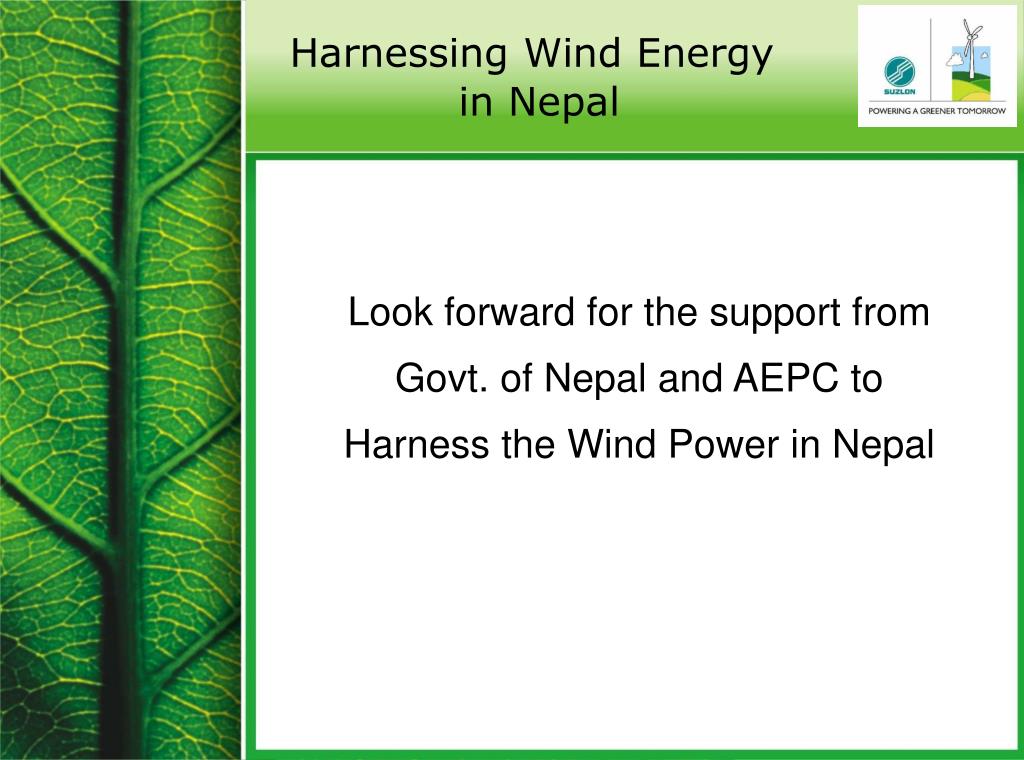 Harnessing Wind Energy in Nepal

SUZLON
POWERING A GREENER TOMORROW

Look forward for the support from Govt. of Nepal and AEPC to Harness the Wind Power in Nepal